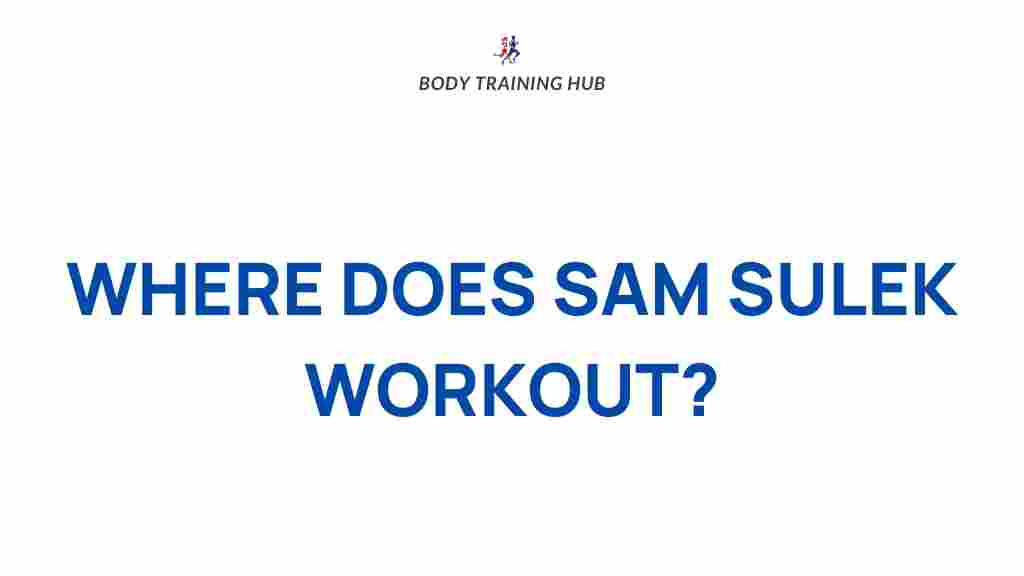 BODY TRAINING HUB

WHERE DOES SAM SULEK WORKOUT?